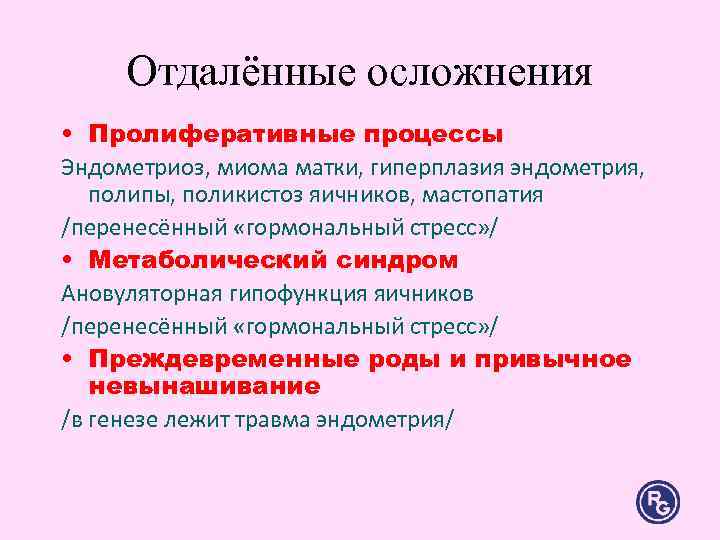 Отдалённые осложнения

• Пролиферативные процессы

Эндометриоз, миома матки, гиперплазия эндометрия, полипы, поликистоз яичников, мастопатия

/перенесённый «гормональный стресс»/

• Метаболический синдром

Ановуляторная гипофункция яичников

/перенесённый «гормональный стресс»/

• Преждевременные роды и привычное невынашивание

/в генезе лежит травма эндометрия/

RG